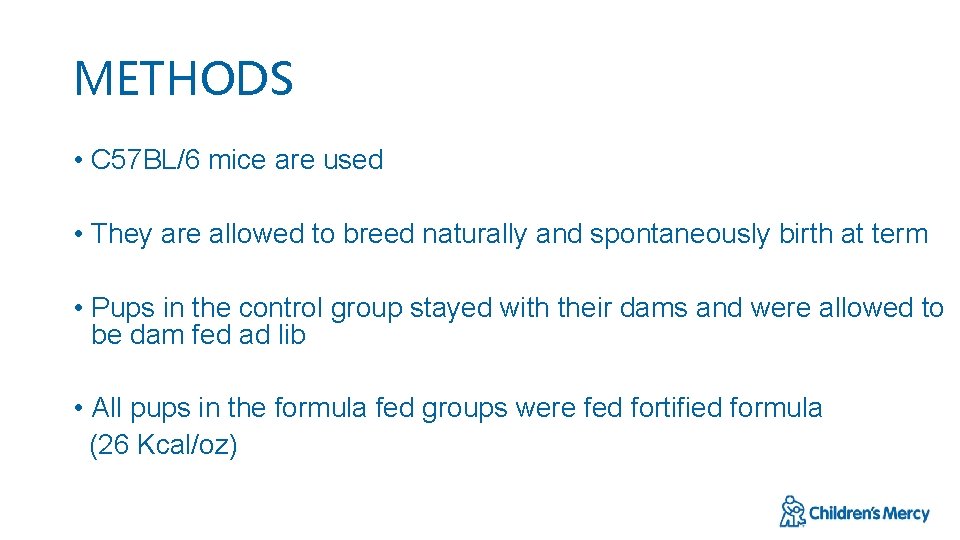 METHODS

• C57BL/6 mice are used

• They are allowed to breed naturally and spontaneously birth at term

• Pups in the control group stayed with their dams and were allowed to be dam fed ad lib

• All pups in the formula fed groups were fed fortified formula (26 Kcal/oz)

Children's Mercy